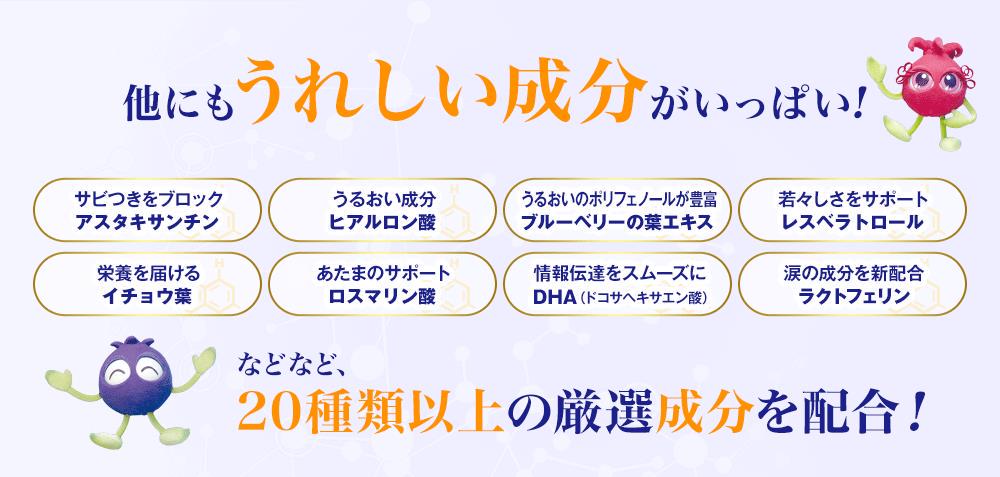 他にもうれしい成分がいっぱい！

サビつきをブロック
アスタキサンチン

うるおい成分
ヒアルロン酸

うるおいのポリフェノールが豊富
ブルーベリーの葉エキス

若々しさをサポート
レスベラトロール

栄養を届ける
イチョウ葉

あたまのサポート
ロスマリン酸

情報伝達をスムーズに
DHA（ドコサヘキサエン酸）

涙の成分を新配合
ラクトフェリン

などなど、
20種類以上の厳選成分を配合！